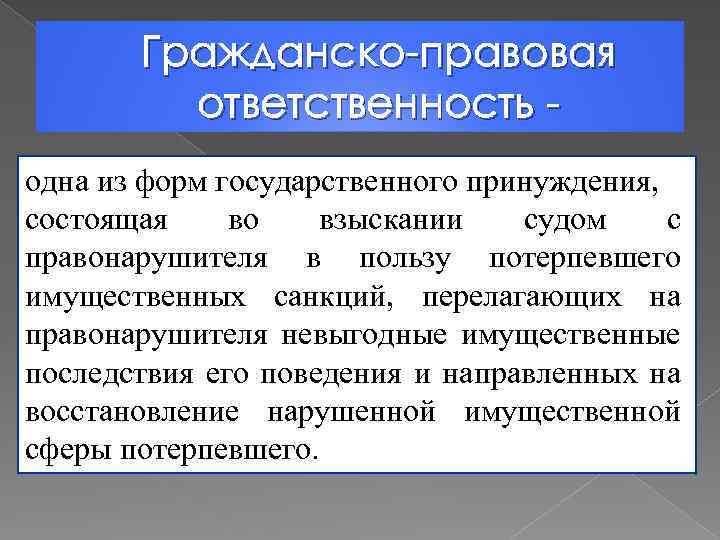 Гражданско-правовая ответственность -

одна из форм государственного принуждения, состоящая во взыскании судом с правонарушителя в пользу потерпевшего имущественных санкций, перелагающих на правонарушителя невыгодные имущественные последствия его поведения и направленных на восстановление нарушенной имущественной сферы потерпевшего.